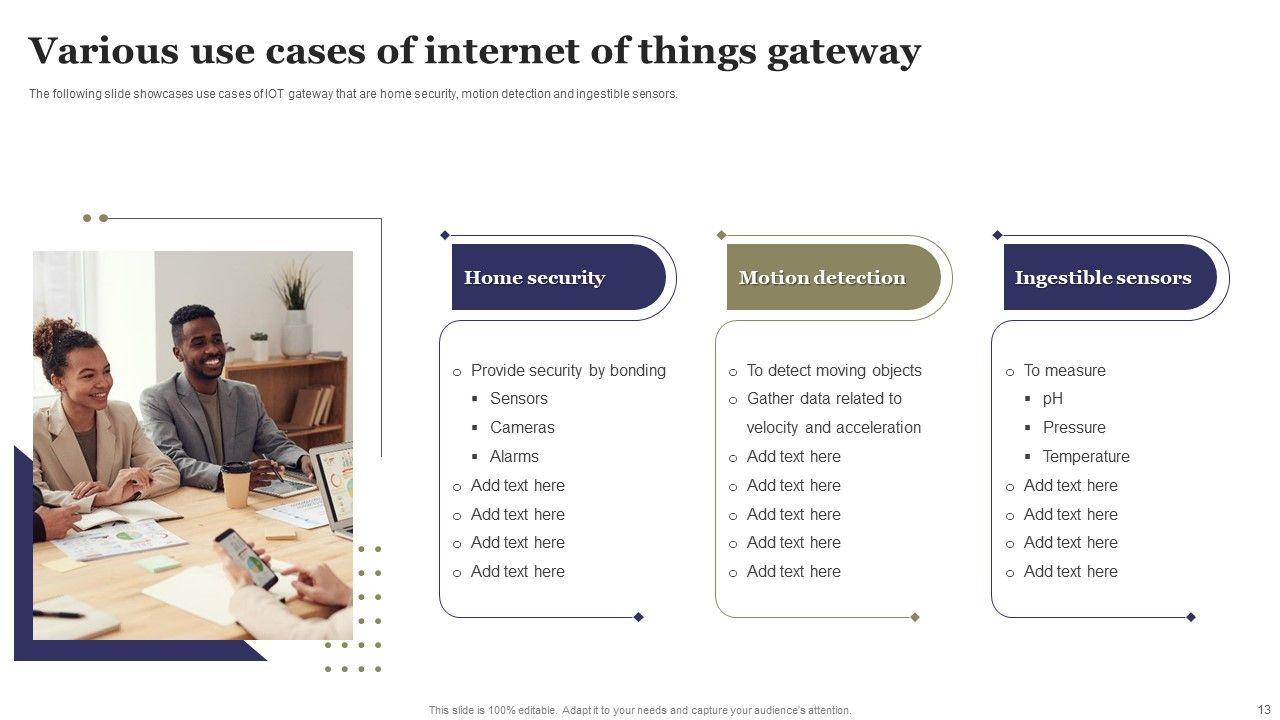 Various use cases of internet of things gateway

The following slide showcases use cases of IOT gateway that are home security, motion detection and ingestible sensors.

Home security

- Provide security by bonding
  - Sensors
  - Cameras
  - Alarms
- Add text here
- Add text here
- Add text here
- Add text here

Motion detection

- To detect moving objects
- Gather data related to velocity and acceleration
- Add text here
- Add text here
- Add text here
- Add text here
- Add text here

Ingestible sensors

- To measure
  - pH
  - Pressure
  - Temperature
- Add text here
- Add text here
- Add text here
- Add text here

This slide is 100% editable. Adapt it to your needs and capture your audience's attention.

13